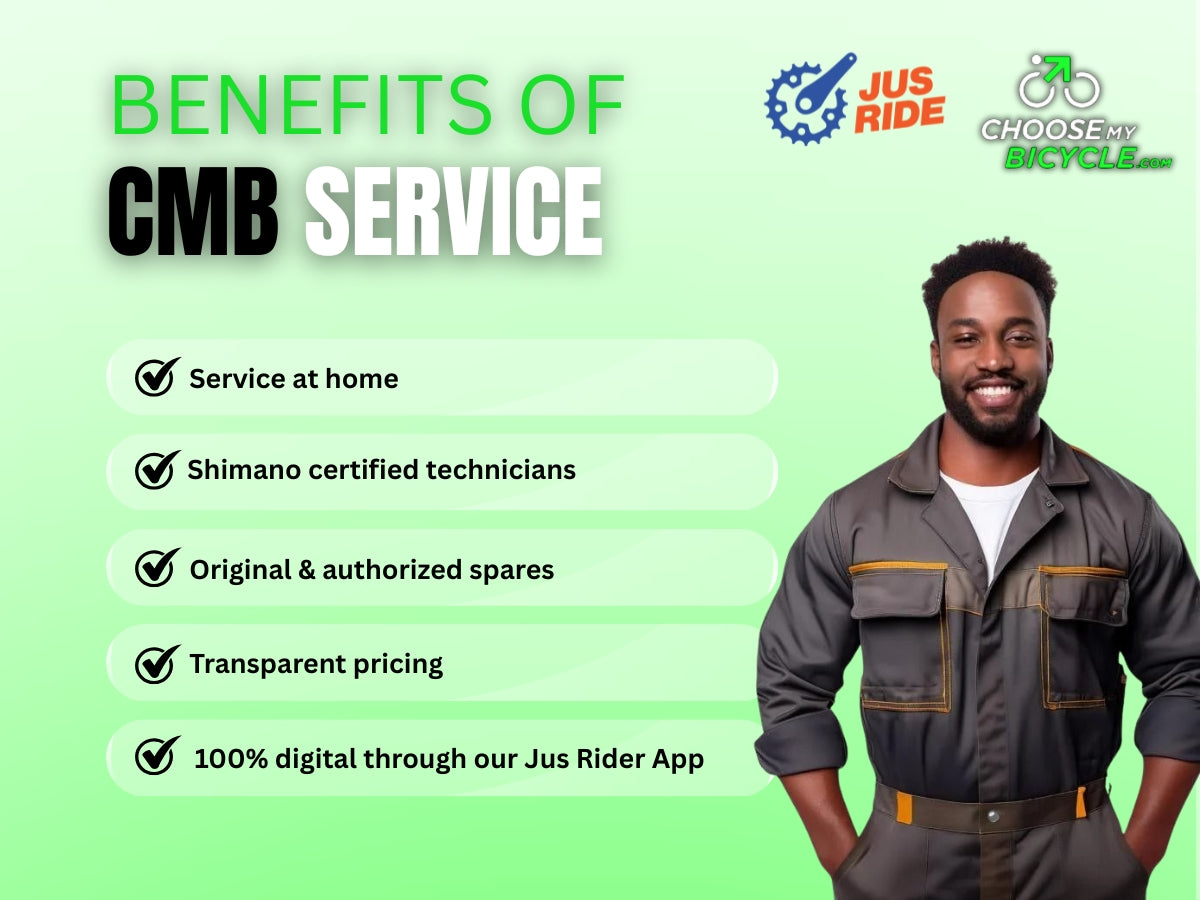 BENEFITS OF
CMB SERVICE

JUS RIDE

CHOOSE MY BICYCLE.com

Service at home

Shimano certified technicians

Original & authorized spares

Transparent pricing

100% digital through our Jus Rider App